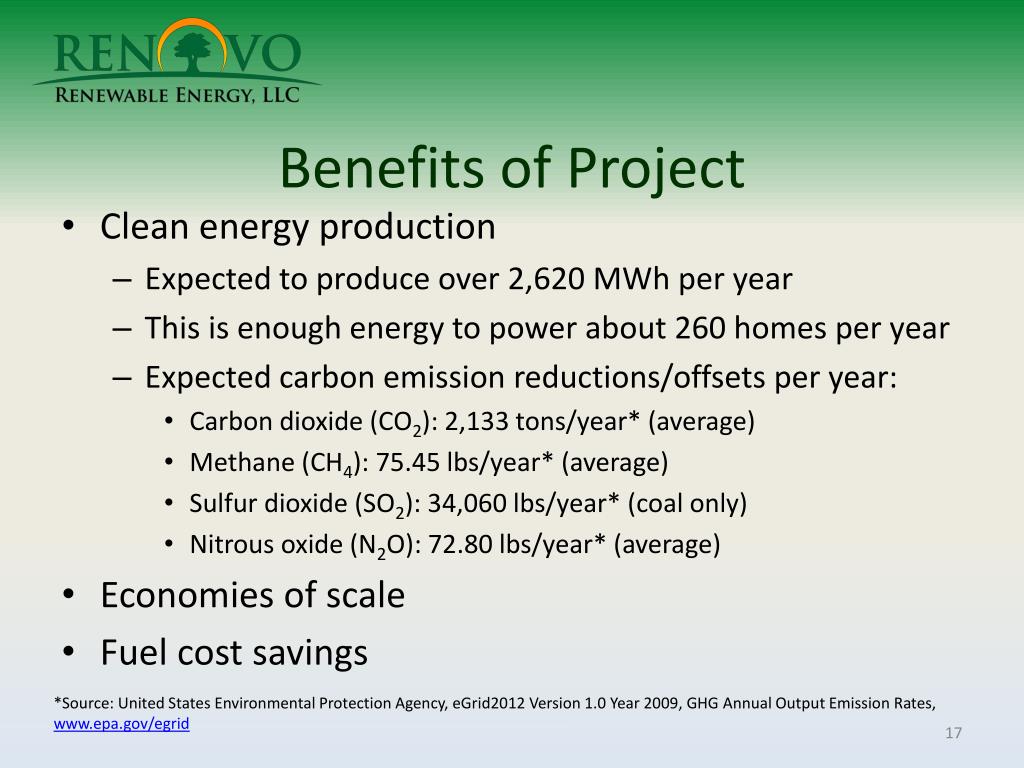 RENOVO
RENEWABLE ENERGY, LLC

Benefits of Project

• Clean energy production
– Expected to produce over 2,620 MWh per year
– This is enough energy to power about 260 homes per year
– Expected carbon emission reductions/offsets per year:
• Carbon dioxide ($CO_2$): 2,133 tons/year* (average)
• Methane ($CH_4$): 75.45 lbs/year* (average)
• Sulfur dioxide ($SO_2$): 34,060 lbs/year* (coal only)
• Nitrous oxide ($N_2O$): 72.80 lbs/year* (average)
• Economies of scale
• Fuel cost savings

*Source: United States Environmental Protection Agency, eGrid2012 Version 1.0 Year 2009, GHG Annual Output Emission Rates, www.epa.gov/egrid

17